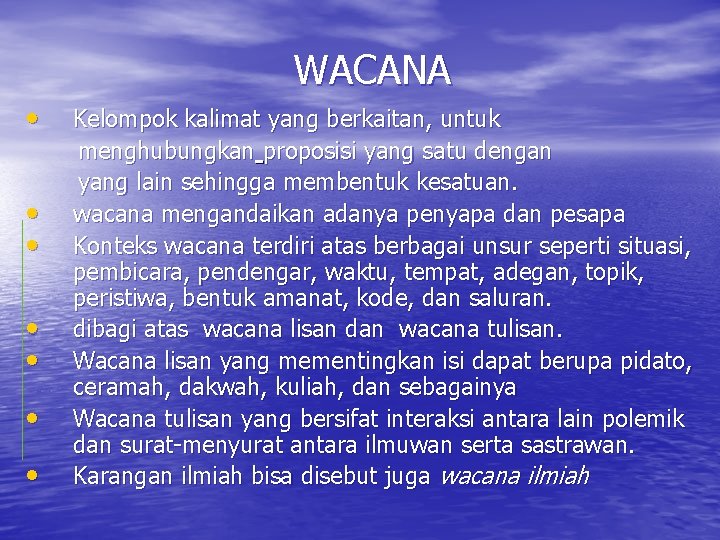 WACANA

• Kelompok kalimat yang berkaitan, untuk menghubungkan proposisi yang satu dengan yang lain sehingga membentuk kesatuan.
• wacana mengandaikan adanya penyapa dan pesapa
• Konteks wacana terdiri atas berbagai unsur seperti situasi, pembicara, pendengar, waktu, tempat, adegan, topik, peristiwa, bentuk amanat, kode, dan saluran.
• dibagi atas wacana lisan dan wacana tulisan.
• Wacana lisan yang mementingkan isi dapat berupa pidato, ceramah, dakwah, kuliah, dan sebagainya
• Wacana tulisan yang bersifat interaksi antara lain polemik dan surat-menyurat antara ilmuwan serta sastrawan.
• Karangan ilmiah bisa disebut juga wacana ilmiah